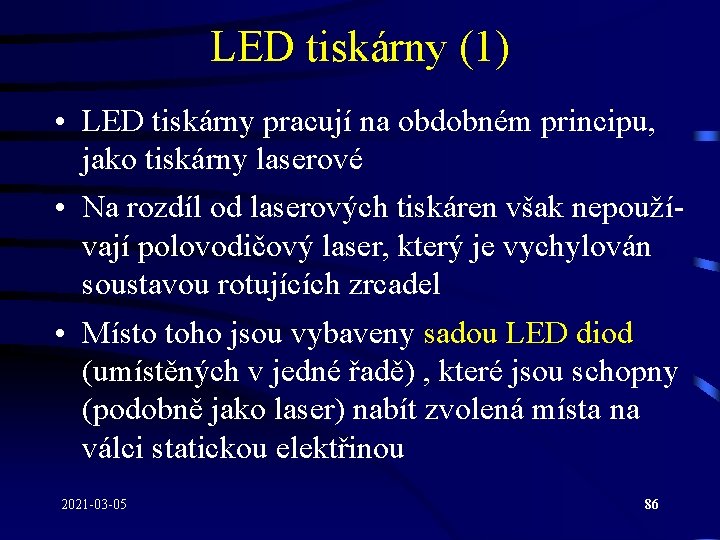 LED tiskárny (1)

• LED tiskárny pracují na obdobném principu, jako tiskárny laserové

• Na rozdíl od laserových tiskáren však nepoužívají polovodičový laser, který je vychylován soustavou rotujících zrcadel

• Místo toho jsou vybaveny sadou LED diod (umístěných v jedné řadě) , které jsou schopny (podobně jako laser) nabít zvolená místa na válci statickou elektřinou

2021-03-05

86